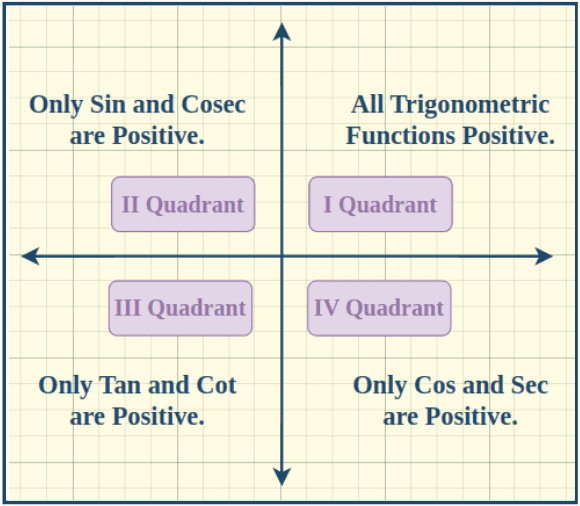 Only Sin and Cosec are Positive.

All Trigonometric Functions Positive.

II Quadrant

I Quadrant

III Quadrant

IV Quadrant

Only Tan and Cot are Positive.

Only Cos and Sec are Positive.